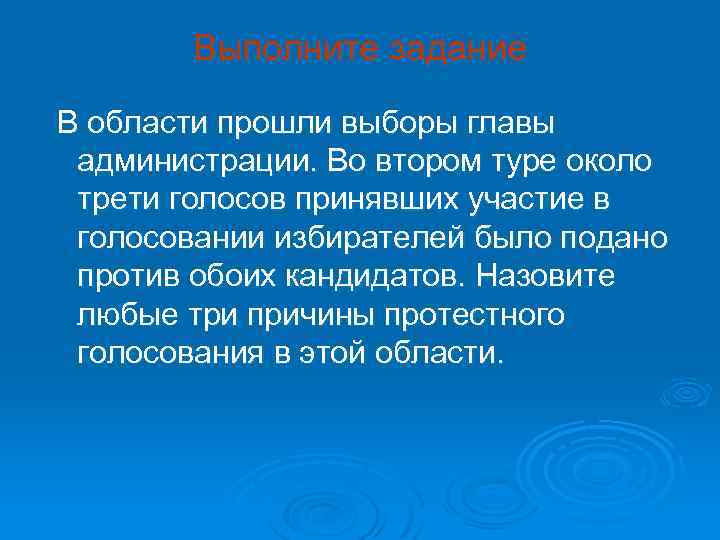 Выполните задание

В области прошли выборы главы администрации. Во втором туре около трети голосов принявших участие в голосовании избирателей было подано против обоих кандидатов. Назовите любые три причины протестного голосования в этой области.